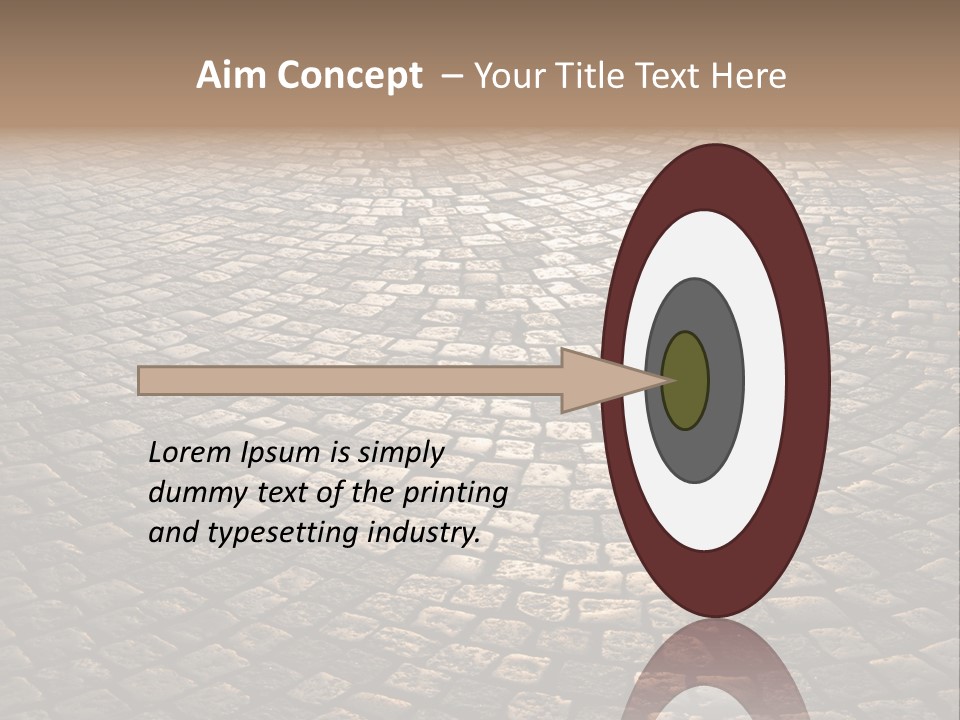 Aim Concept – Your Title Text Here

Lorem Ipsum is simply dummy text of the printing and typesetting industry.